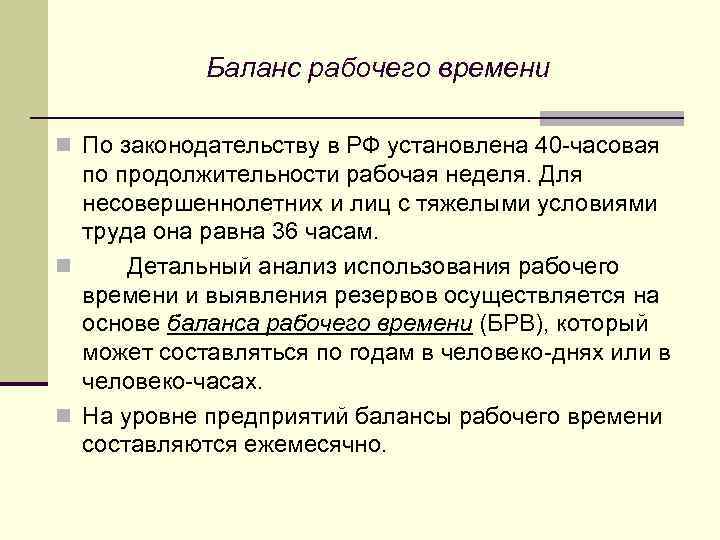 Баланс рабочего времени

По законодательству в РФ установлена 40-часовая по продолжительности рабочая неделя. Для несовершеннолетних и лиц с тяжелыми условиями труда она равна 36 часам.

Детальный анализ использования рабочего времени и выявления резервов осуществляется на основе баланса рабочего времени (БРВ), который может составляться по годам в человеко-днях или в человеко-часах.

На уровне предприятий балансы рабочего времени составляются ежемесячно.